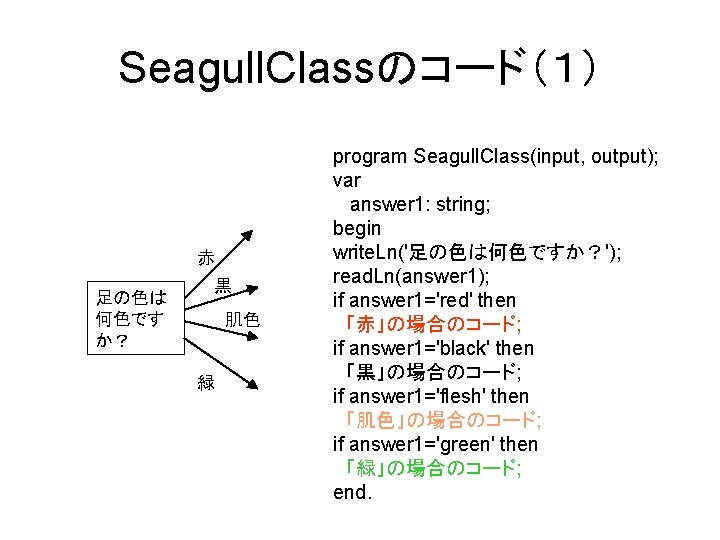 SeagullClassのコード（１）

足の色は何色ですか？

赤

黒

肌色

緑

program SeagullClass(input, output);
var
answer1: string;
begin
writeLn('足の色は何色ですか？');
readLn(answer1);
if answer1='red' then
「赤」の場合のコード;
if answer1='black' then
「黒」の場合のコード;
if answer1='flesh' then
「肌色」の場合のコード;
if answer1='green' then
「緑」の場合のコード;
end.